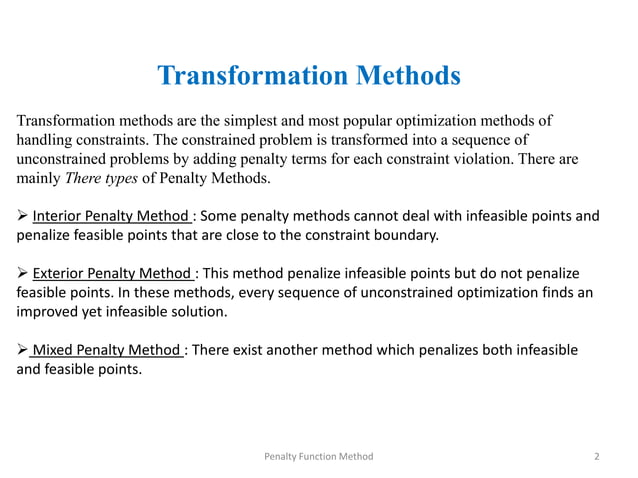 Transformation Methods

Transformation methods are the simplest and most popular optimization methods of handling constraints. The constrained problem is transformed into a sequence of unconstrained problems by adding penalty terms for each constraint violation. There are mainly There types of Penalty Methods.

➢ Interior Penalty Method : Some penalty methods cannot deal with infeasible points and penalize feasible points that are close to the constraint boundary.

➢ Exterior Penalty Method : This method penalize infeasible points but do not penalize feasible points. In these methods, every sequence of unconstrained optimization finds an improved yet infeasible solution.

➢ Mixed Penalty Method : There exist another method which penalizes both infeasible and feasible points.

Penalty Function Method

2